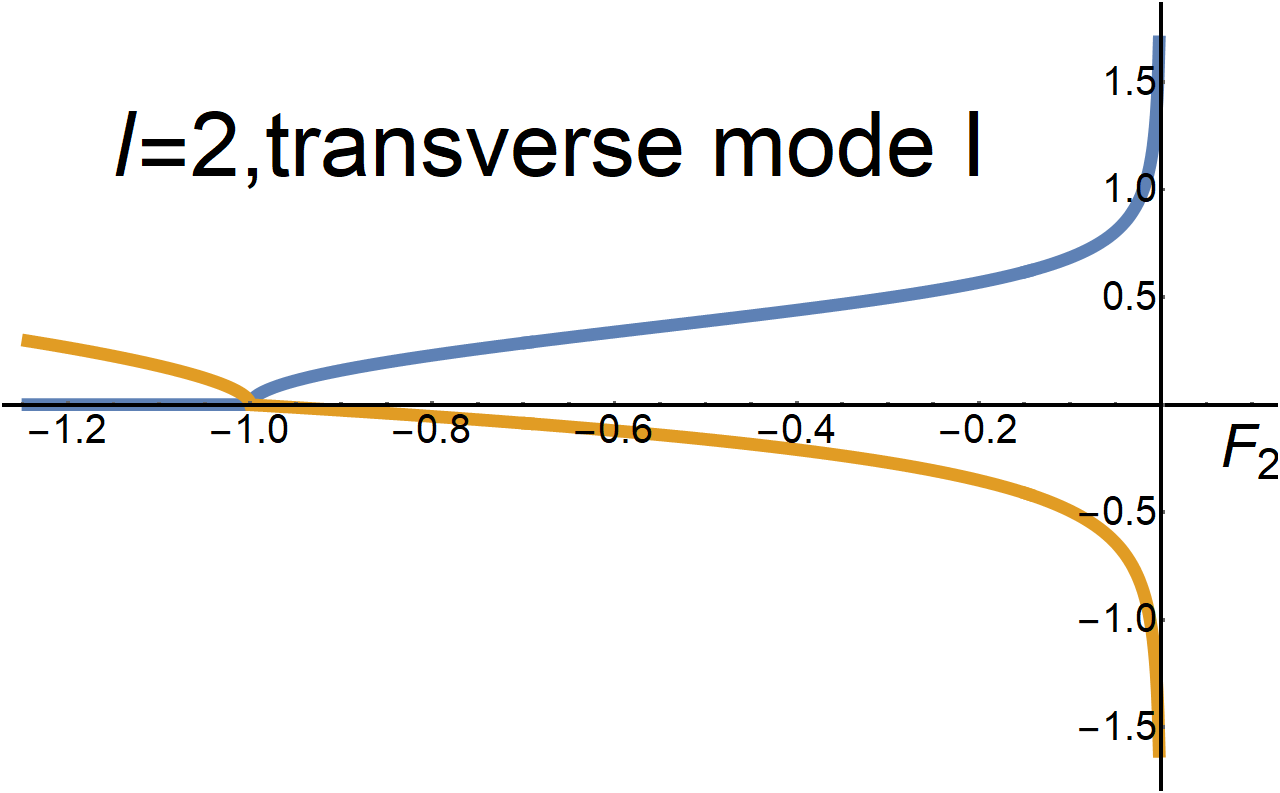 $l$=2,transverse mode I

1.5
1.0
0.5
−1.2
−1.0
−0.8
−0.6
−0.4
−0.2
$F_2$
−0.5
−1.0
−1.5